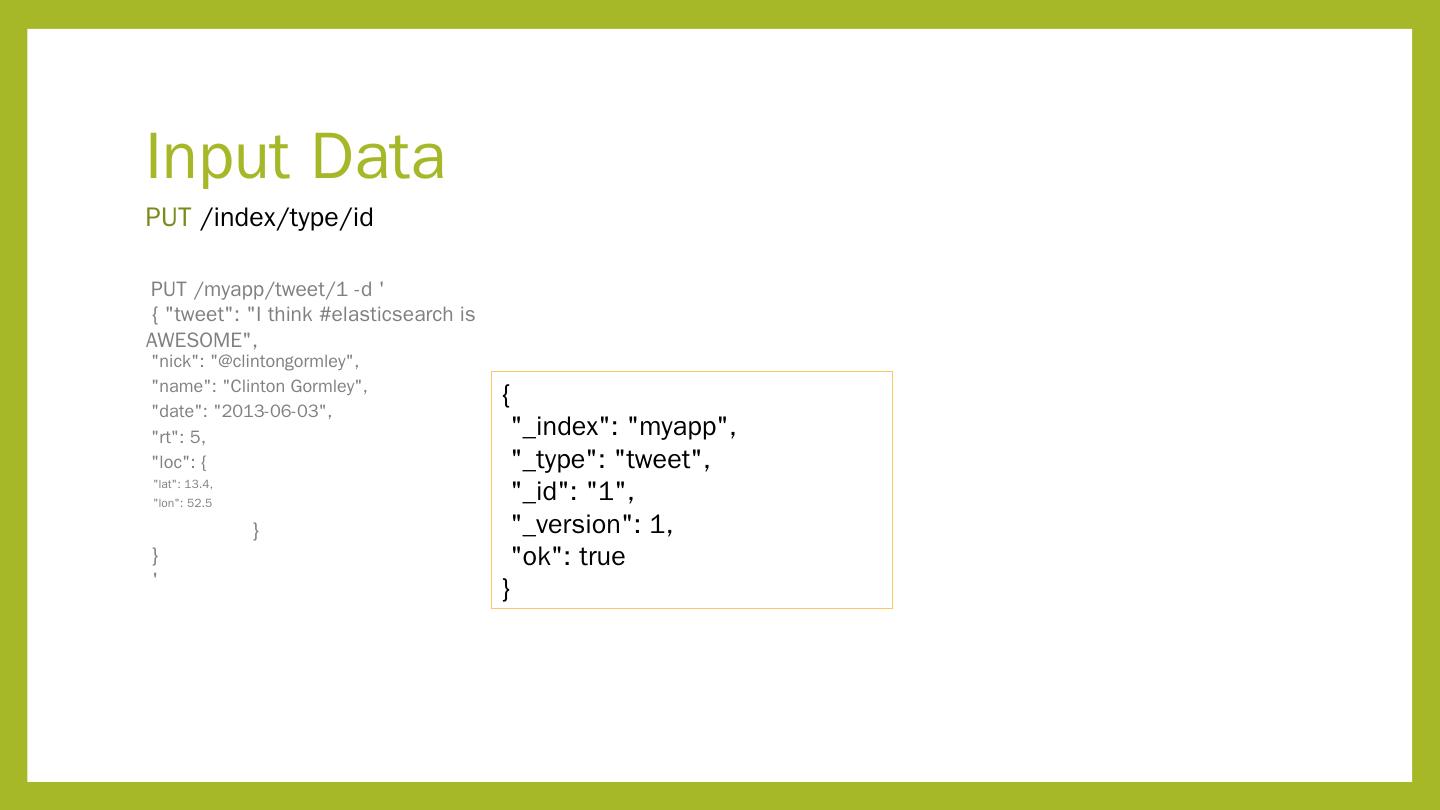 Input Data

PUT /index/type/id

PUT /myapp/tweet/1 -d '
{ "tweet": "I think #elasticsearch is AWESOME",
"nick": "@clintongormley",
"name": "Clinton Gormley",
"date": "2013-06-03",
"rt": 5,
"loc": {
"lat": 13.4,
"lon": 52.5
}
}
'

{
"_index": "myapp",
"_type": "tweet",
"_id": "1",
"_version": 1,
"ok": true
}